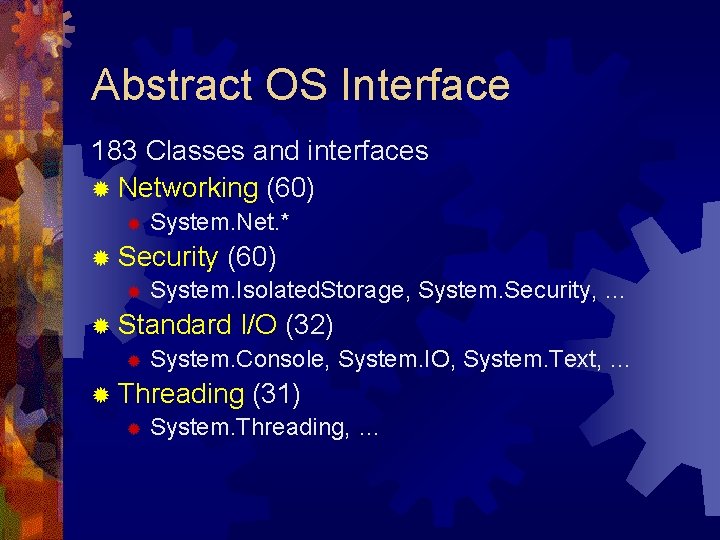 Abstract OS Interface

183 Classes and interfaces

Networking (60)

System.Net.*

Security (60)

System.IsolatedStorage, System.Security, …

Standard I/O (32)

System.Console, System.IO, System.Text, …

Threading (31)

System.Threading, …